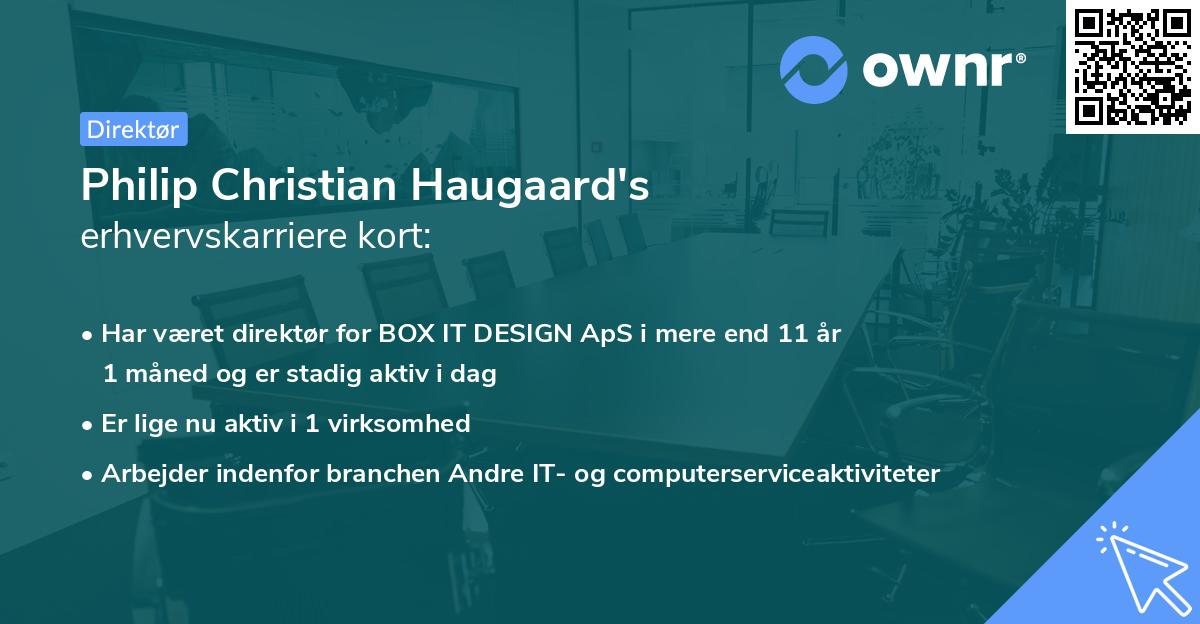 ownr®

Direktør

Philip Christian Haugaard's
erhvervskarriere kort:

• Har været direktør for BOX IT DESIGN ApS i mere end 11 år 1 måned og er stadig aktiv i dag

• Er lige nu aktiv i 1 virksomhed

• Arbejder indenfor branchen Andre IT- og computerserviceaktiviteter